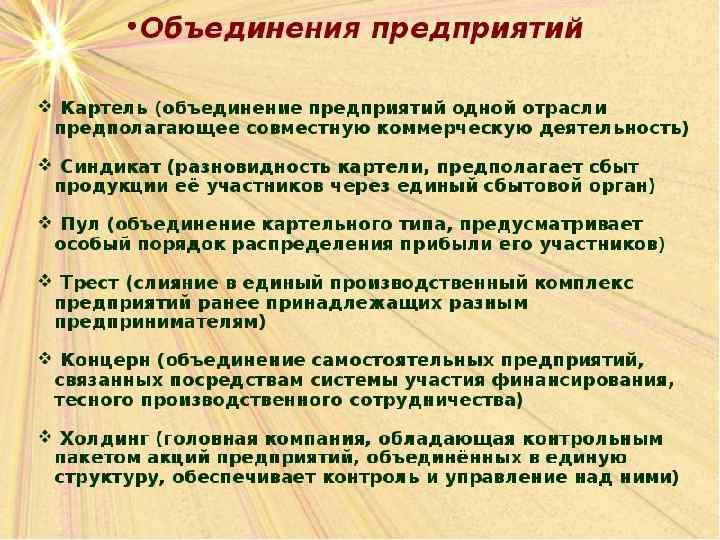 •Объединения предприятий

❖ Картель (объединение предприятий одной отрасли предполагающее совместную коммерческую деятельность)

❖ Синдикат (разновидность картели, предполагает сбыт продукции её участников через единый сбытовой орган)

❖ Пул (объединение картельного типа, предусматривает особый порядок распределения прибыли его участников)

❖ Трест (слияние в единый производственный комплекс предприятий ранее принадлежащих разным предпринимателям)

❖ Концерн (объединение самостоятельных предприятий, связанных посредствам системы участия финансирования, тесного производственного сотрудничества)

❖ Холдинг (головная компания, обладающая контрольным пакетом акций предприятий, объединённых в единую структуру, обеспечивает контроль и управление над ними)